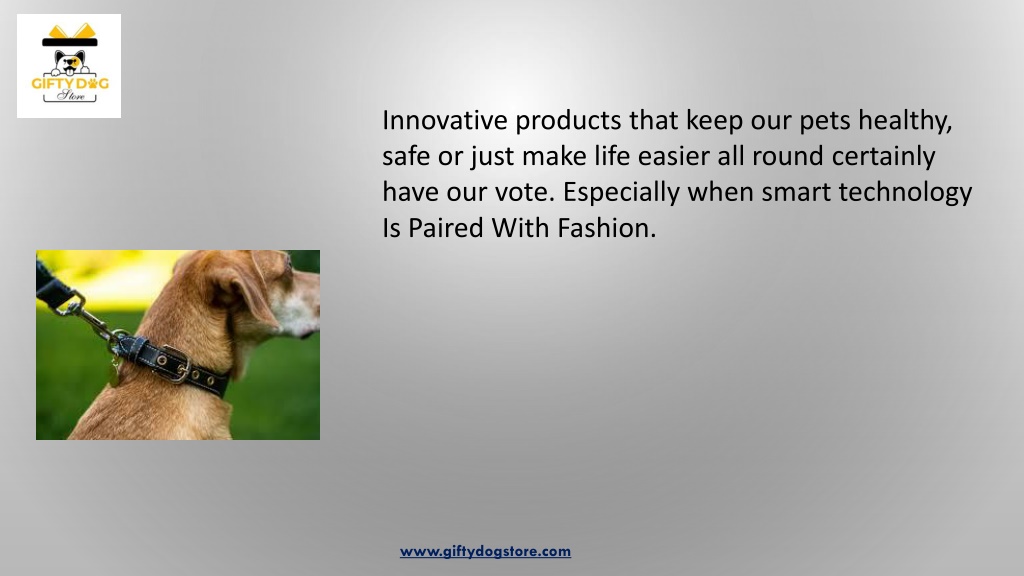 GIFTY DOG
Store

Innovative products that keep our pets healthy, safe or just make life easier all round certainly have our vote. Especially when smart technology Is Paired With Fashion.

www.giftydogstore.com